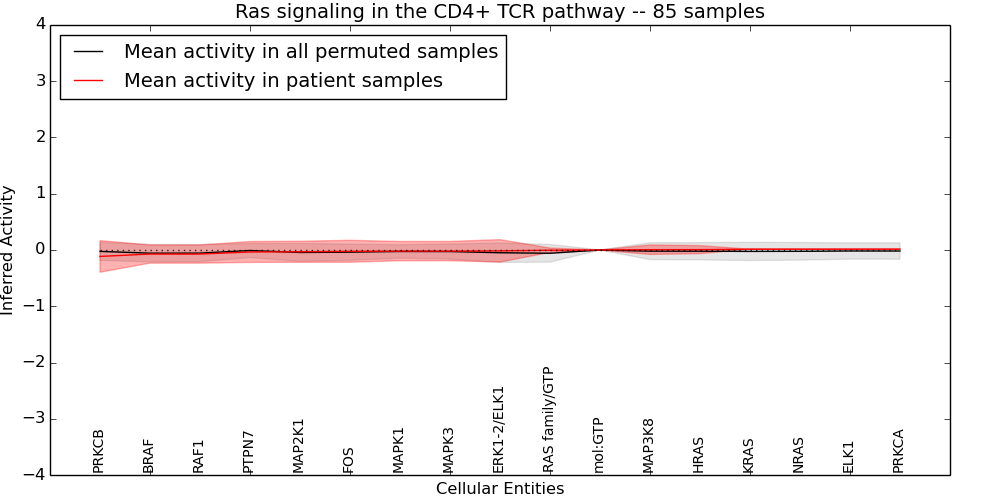 Ras signaling in the CD4+ TCR pathway -- 85 samples

Mean activity in all permuted samples
Mean activity in patient samples

Inferred Activity

4
3
2
1
0
−1
−2
−3
−4

PRKCB
BRAF
RAF1
PTPN7
MAP2K1
FOS
MAPK1
MAPK3
ERK1-2/ELK1
RAS family/GTP
mol:GTP
MAP3K8
HRAS
KRAS
NRAS
ELK1
PRKCA

Cellular Entities